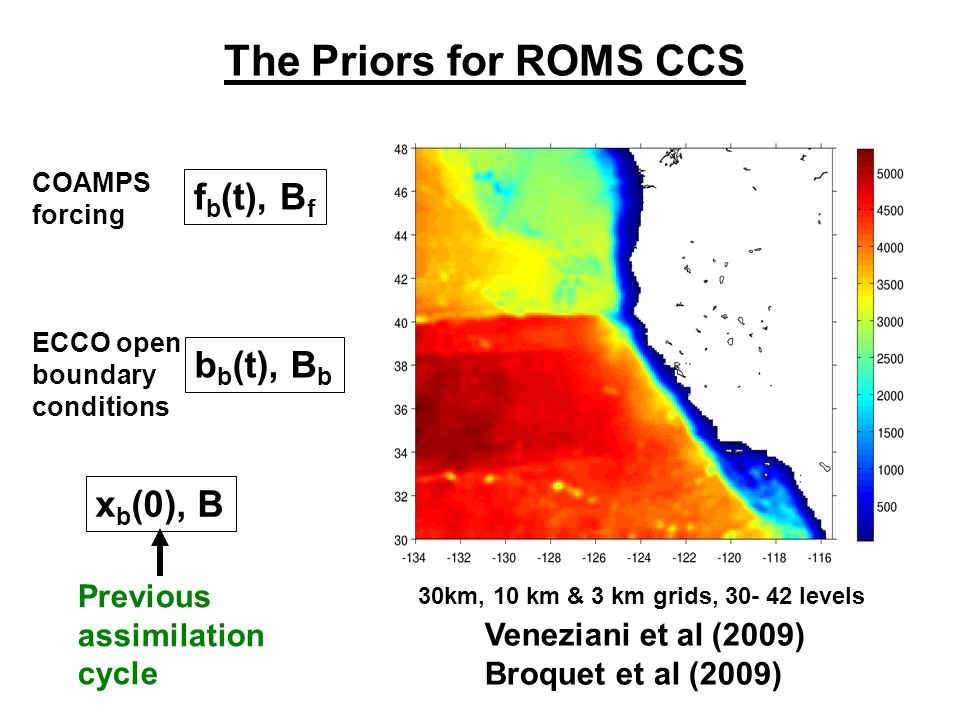 The Priors for ROMS CCS

COAMPS forcing

$f_b(t)$, $B_f$

ECCO open boundary conditions

$b_b(t)$, $B_b$

$x_b(0)$, B

Previous assimilation cycle

48
46
44
42
40
38
36
34
32
30

-134 -132 -130 -128 -126 -124 -122 -120 -118 -116

5000
4500
4000
3500
3000
2500
2000
1500
1000
500

30km, 10 km & 3 km grids, 30- 42 levels

Veneziani et al (2009)
Broquet et al (2009)